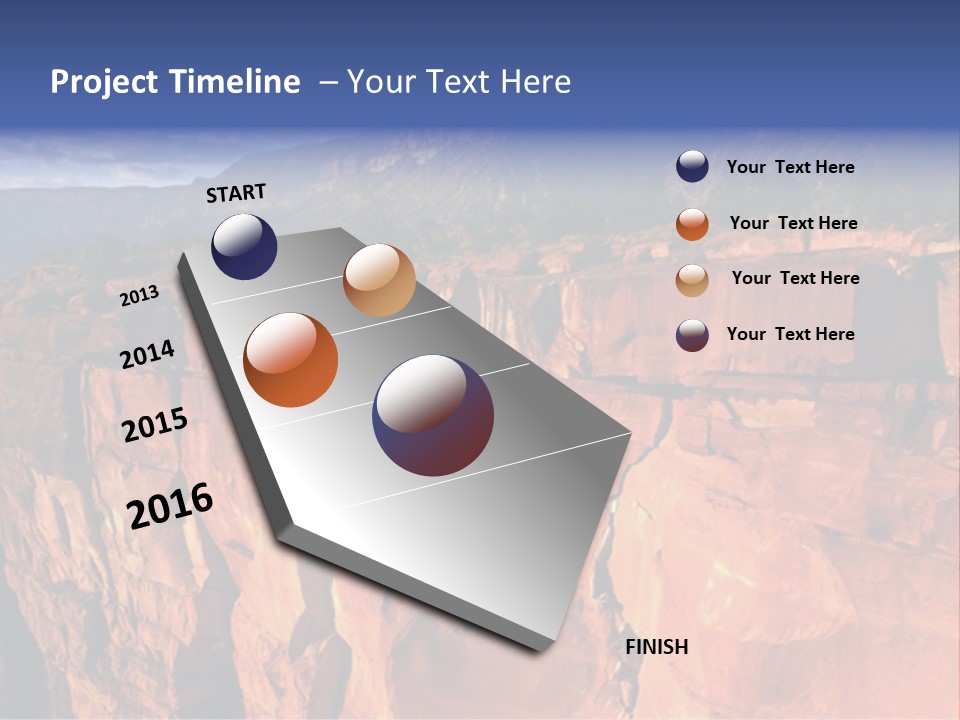 Project Timeline – Your Text Here

START

2013

2014

2015

2016

FINISH

Your Text Here

Your Text Here

Your Text Here

Your Text Here